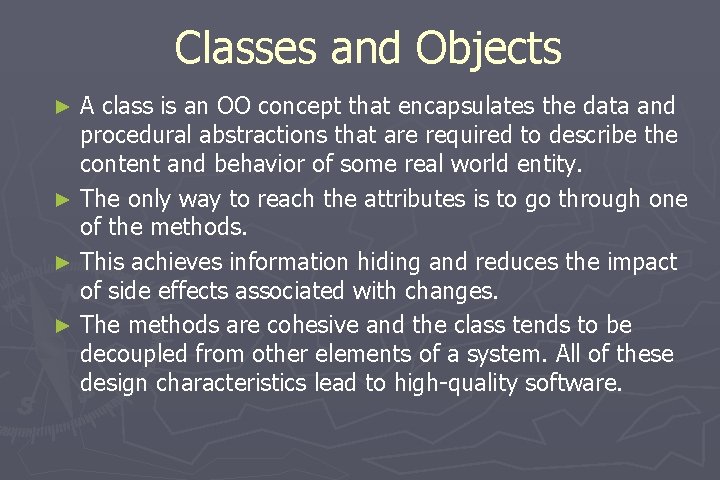 Classes and Objects

► A class is an OO concept that encapsulates the data and procedural abstractions that are required to describe the content and behavior of some real world entity.

► The only way to reach the attributes is to go through one of the methods.

► This achieves information hiding and reduces the impact of side effects associated with changes.

► The methods are cohesive and the class tends to be decoupled from other elements of a system. All of these design characteristics lead to high-quality software.